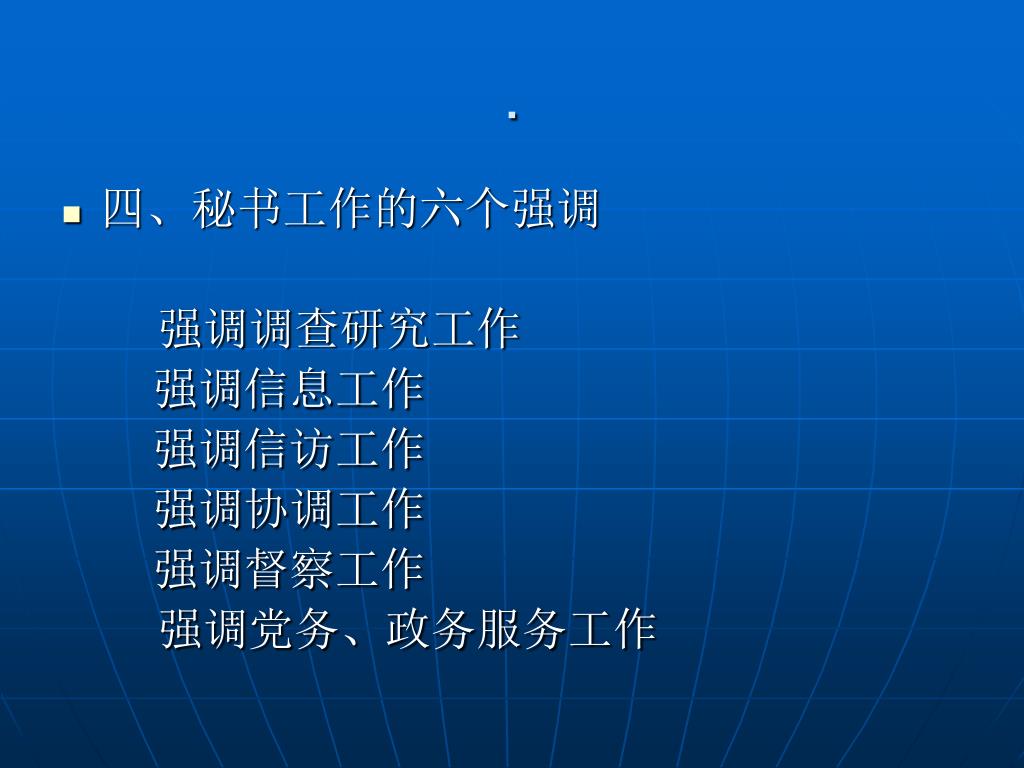 .

四、秘书工作的六个强调

强调调查研究工作
强调信息工作
强调信访工作
强调协调工作
强调督察工作
强调党务、政务服务工作